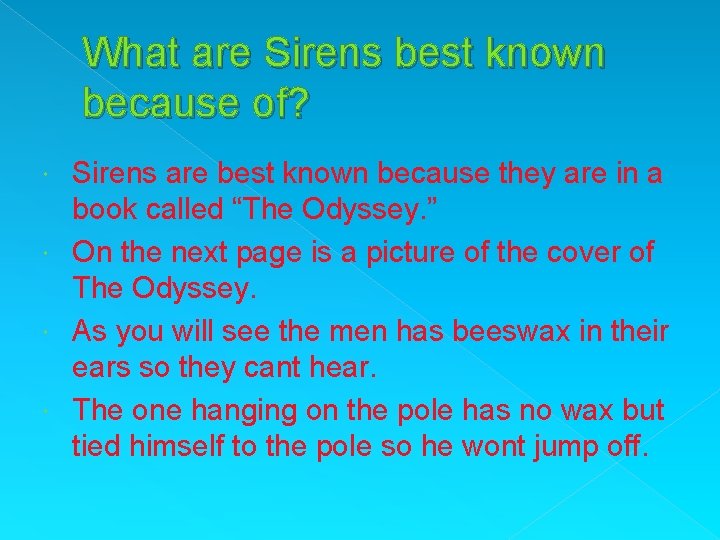 What are Sirens best known because of?

Sirens are best known because they are in a book called “The Odyssey.”

On the next page is a picture of the cover of The Odyssey.

As you will see the men has beeswax in their ears so they cant hear.

The one hanging on the pole has no wax but tied himself to the pole so he wont jump off.